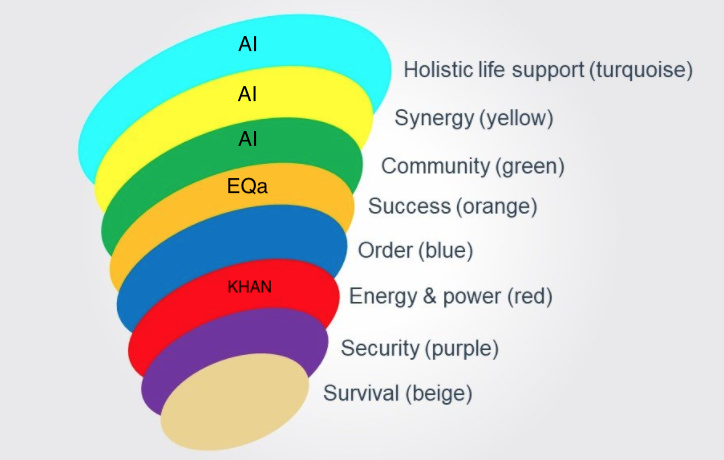 AI
Holistic life support (turquoise)
AI
Synergy (yellow)
AI
Community (green)
EQa
Success (orange)
Order (blue)
KHAN
Energy & power (red)
Security (purple)
Survival (beige)